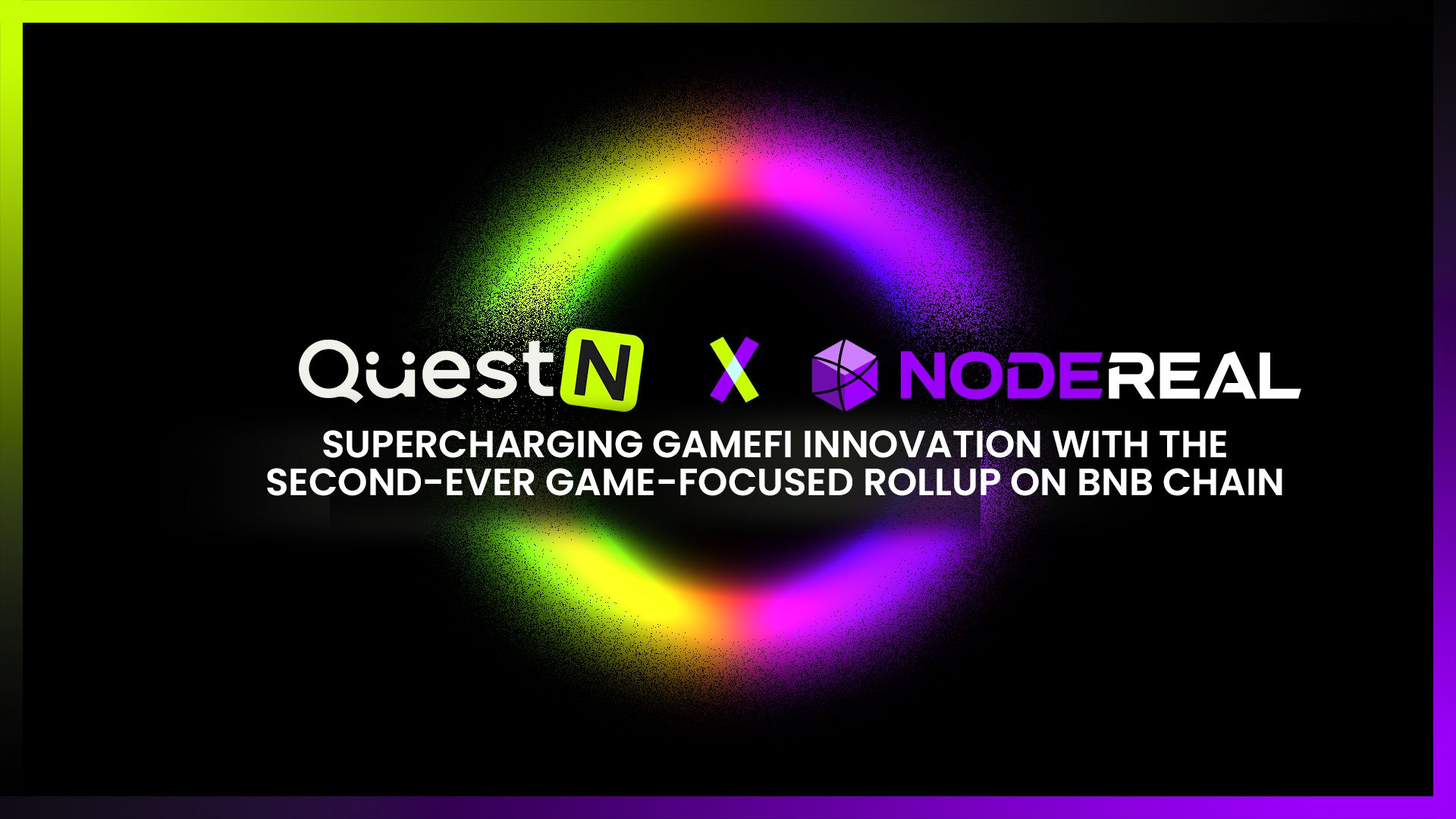 QuestN X NODEREAL

SUPERCHARGING GAMEFI INNOVATION WITH THE SECOND-EVER GAME-FOCUSED ROLLUP ON BNB CHAIN